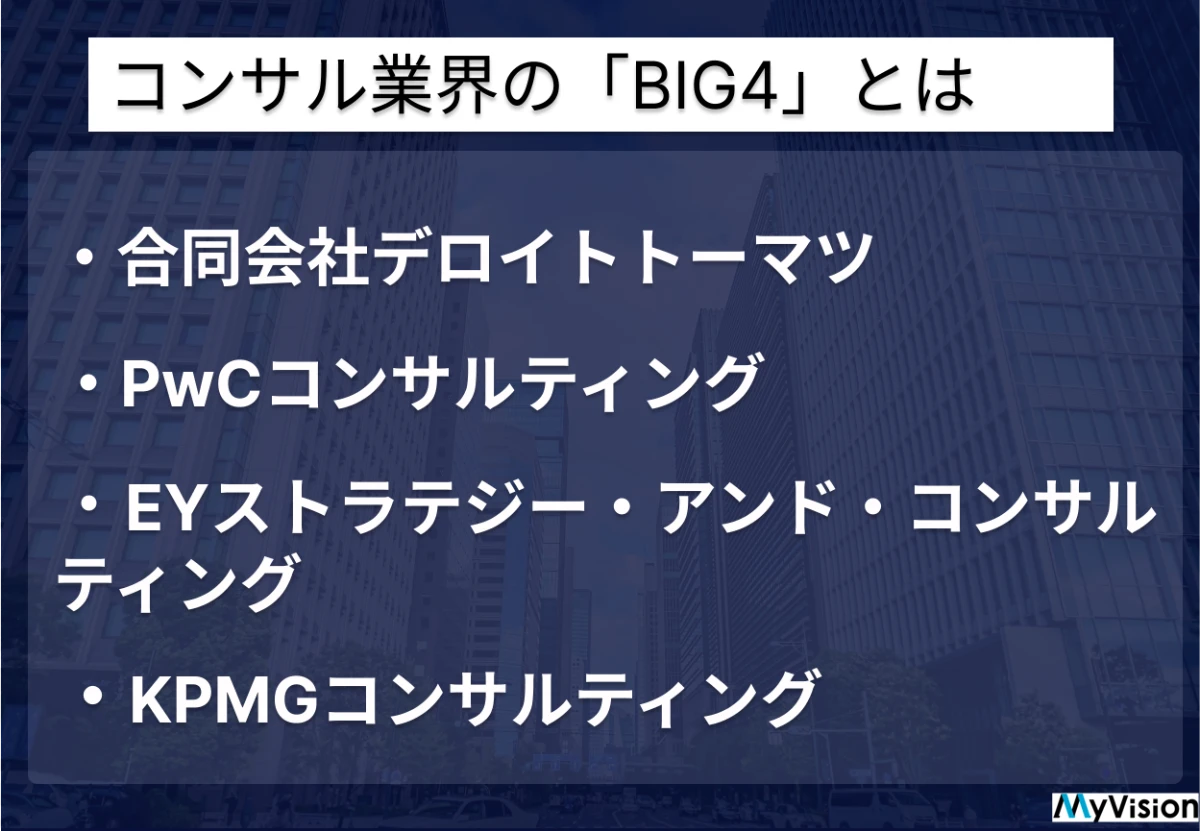 コンサル業界の「BIG4」とは

・合同会社デロイトトーマツ

・PwCコンサルティング

・EYストラテジー・アンド・コンサルティング

・KPMGコンサルティング

MyVision